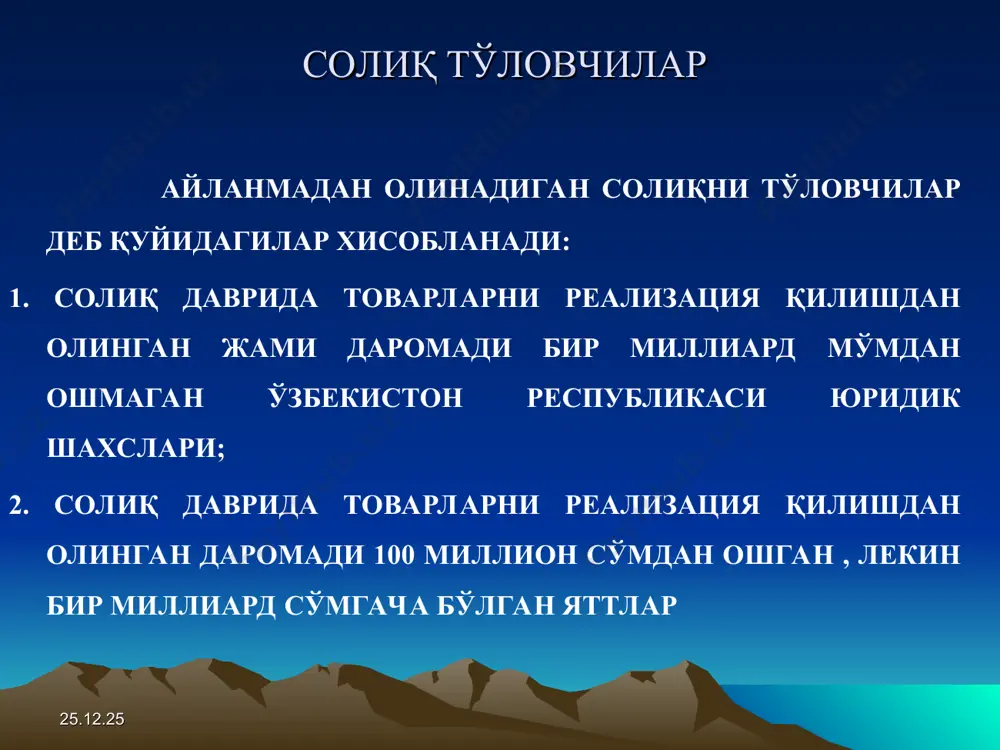 СОЛИҚ ТЎЛОВЧИЛАР

АЙЛАНМАДАН ОЛИНАДИГАН СОЛИҚНИ ТЎЛОВЧИЛАР ДЕБ ҚУЙИДАГИЛАР ХИСОБЛАНАДИ:

1. СОЛИҚ ДАВРИДА ТОВАРЛАРНИ РЕАЛИЗАЦИЯ ҚИЛИШДАН ОЛИНГАН ЖАМИ ДАРОМАДИ БИР МИЛЛИАРД МЎМДАН ОШМАГАН ЎЗБЕКИСТОН РЕСПУБЛИКАСИ ЮРИДИК ШАХСЛАРИ;

2. СОЛИҚ ДАВРИДА ТОВАРЛАРНИ РЕАЛИЗАЦИЯ ҚИЛИШДАН ОЛИНГАН ДАРОМАДИ 100 МИЛЛИОН СЎМДАН ОШГАН , ЛЕКИН БИР МИЛЛИАРД СЎМГАЧА БЎЛГАН ЯТТЛАР

25.12.25